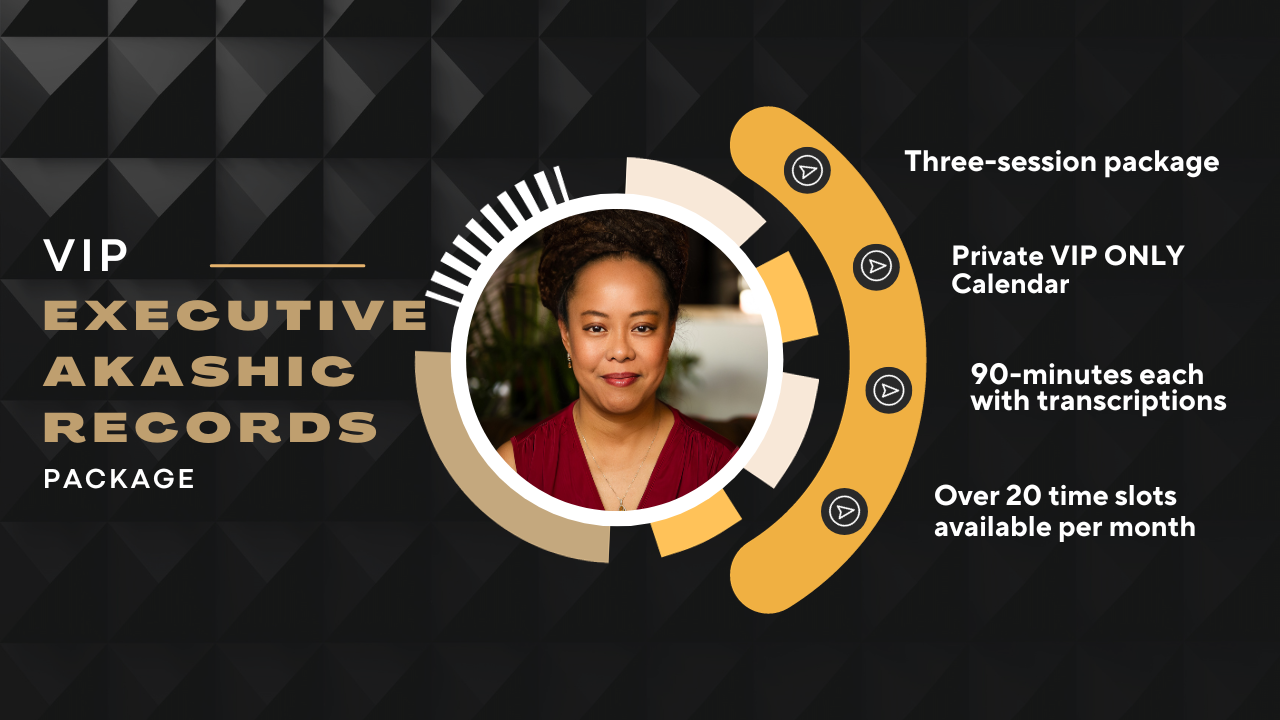 VIP
EXECUTIVE AKASHIC RECORDS
PACKAGE

Three-session package

Private VIP ONLY Calendar

90-minutes each with transcriptions

Over 20 time slots available per month